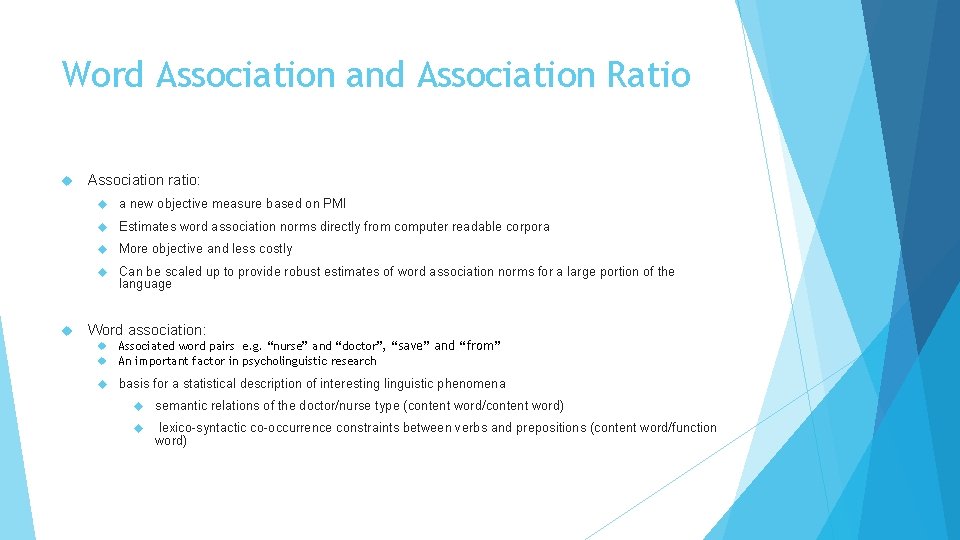 Word Association and Association Ratio

Association ratio:

a new objective measure based on PMI

Estimates word association norms directly from computer readable corpora

More objective and less costly

Can be scaled up to provide robust estimates of word association norms for a large portion of the language

Word association:

Associated word pairs e.g. “nurse” and “doctor”, “save” and “from”

An important factor in psycholinguistic research

basis for a statistical description of interesting linguistic phenomena

semantic relations of the doctor/nurse type (content word/content word)

lexico-syntactic co-occurrence constraints between verbs and prepositions (content word/function word)